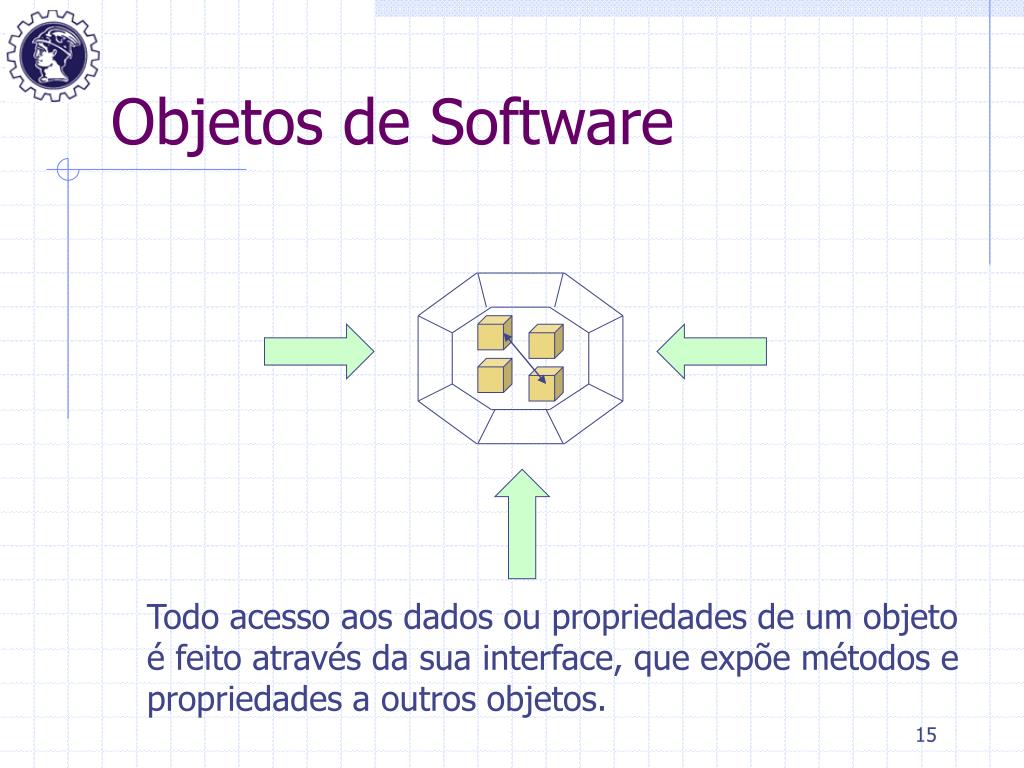 Objetos de Software

Todo acesso aos dados ou propriedades de um objeto é feito através da sua interface, que expõe métodos e propriedades a outros objetos.

15